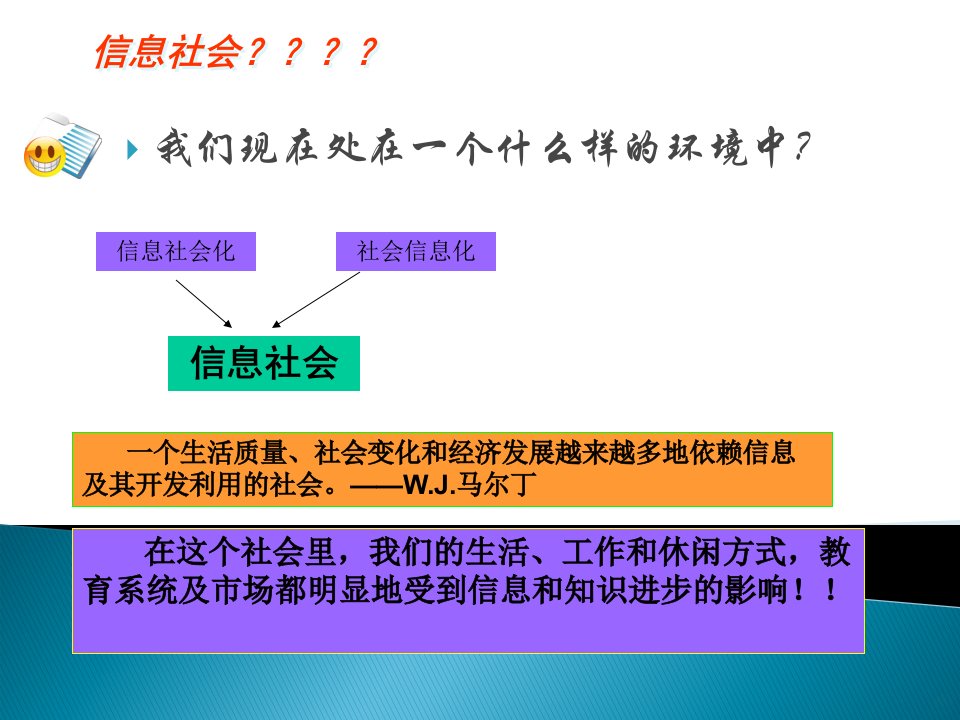 信息社会？？？？

我们现在处在一个什么样的环境中？

信息社会化

社会信息化

信息社会

一个生活质量、社会变化和经济发展越来越多地依赖信息及其开发利用的社会。——W.J.马尔丁

在这个社会里，我们的生活、工作和休闲方式，教育系统及市场都明显地受到信息和知识进步的影响！！